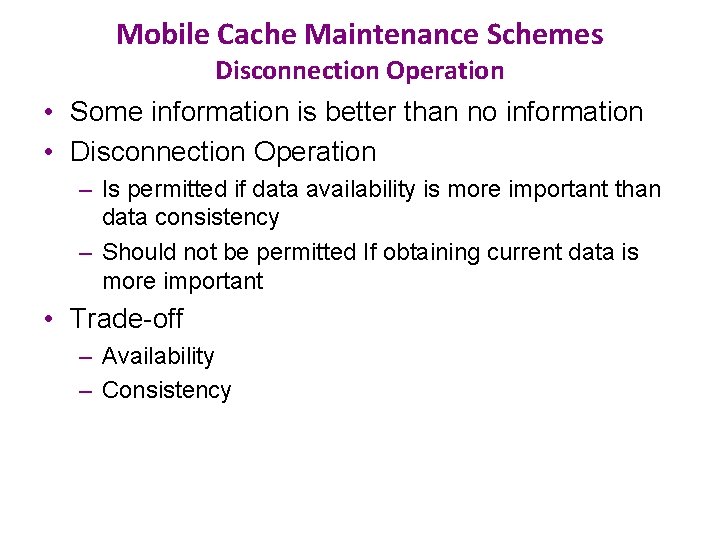 Mobile Cache Maintenance Schemes
Disconnection Operation

• Some information is better than no information
• Disconnection Operation
– Is permitted if data availability is more important than data consistency
– Should not be permitted If obtaining current data is more important
• Trade-off
– Availability
– Consistency